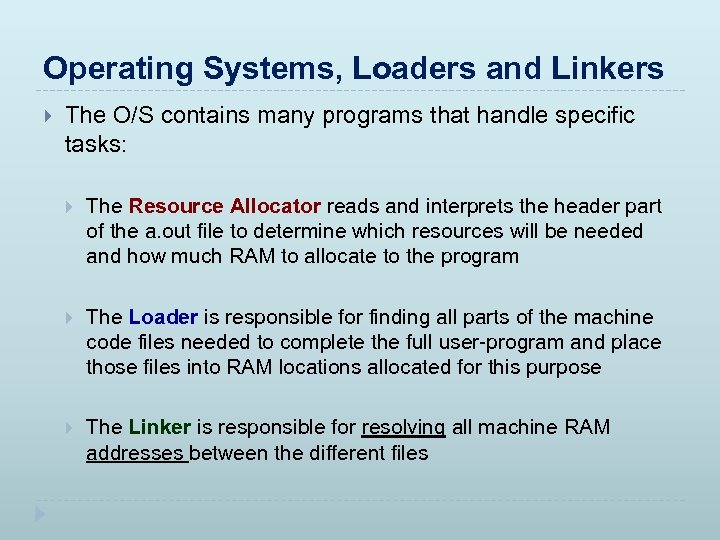 Operating Systems, Loaders and Linkers

The O/S contains many programs that handle specific tasks:

The Resource Allocator reads and interprets the header part of the a.out file to determine which resources will be needed and how much RAM to allocate to the program

The Loader is responsible for finding all parts of the machine code files needed to complete the full user-program and place those files into RAM locations allocated for this purpose

The Linker is responsible for resolving all machine RAM addresses between the different files